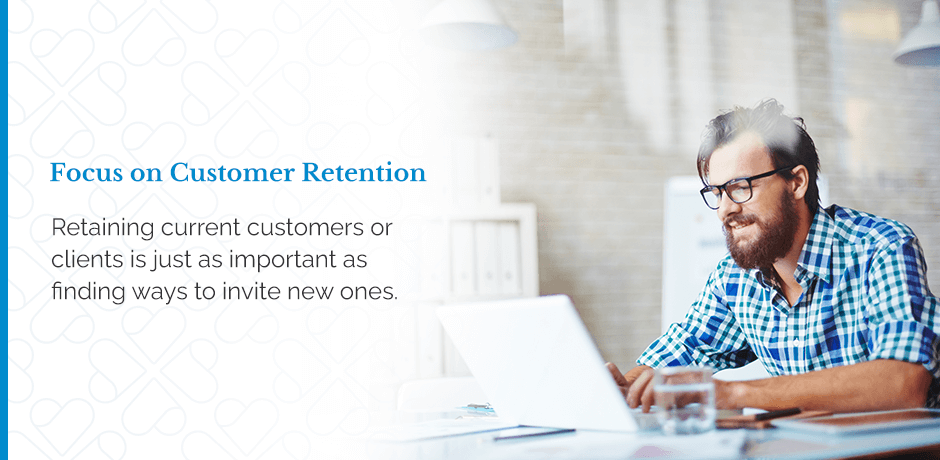 Focus on Customer Retention

Retaining current customers or clients is just as important as finding ways to invite new ones.